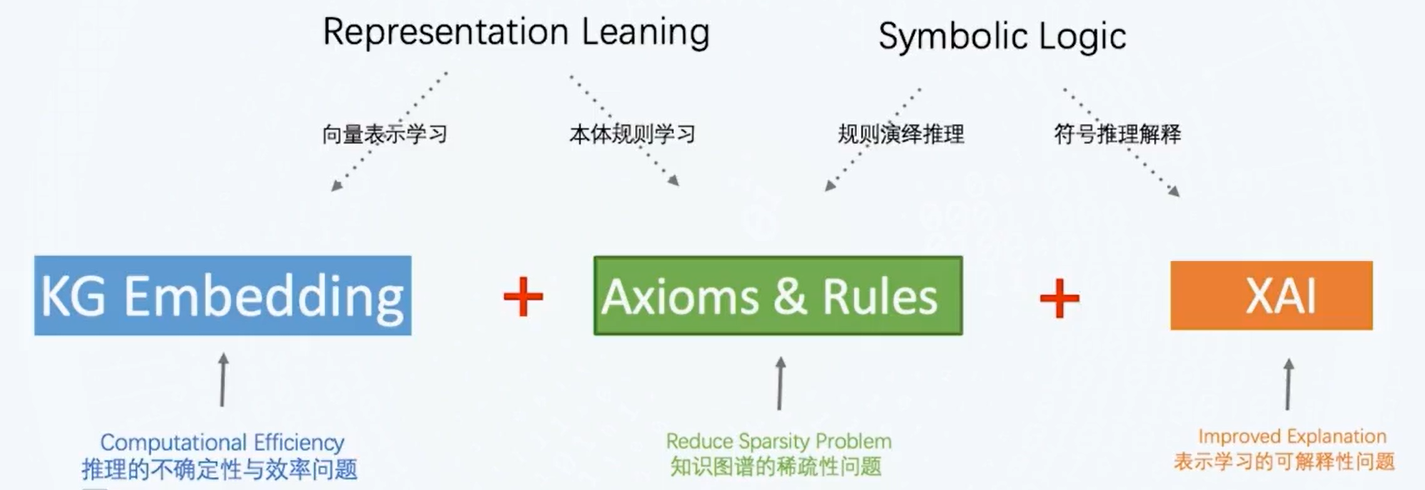 Representation Leaning

Symbolic Logic

向量表示学习

本体规则学习

规则演绎推理

符号推理解释

KG Embedding

+

Axioms & Rules

+

XAI

Computational Efficiency
推理的不确定性与效率问题

Reduce Sparsity Problem
知识图谱的稀疏性问题

Improved Explanation
表示学习的可解释性问题